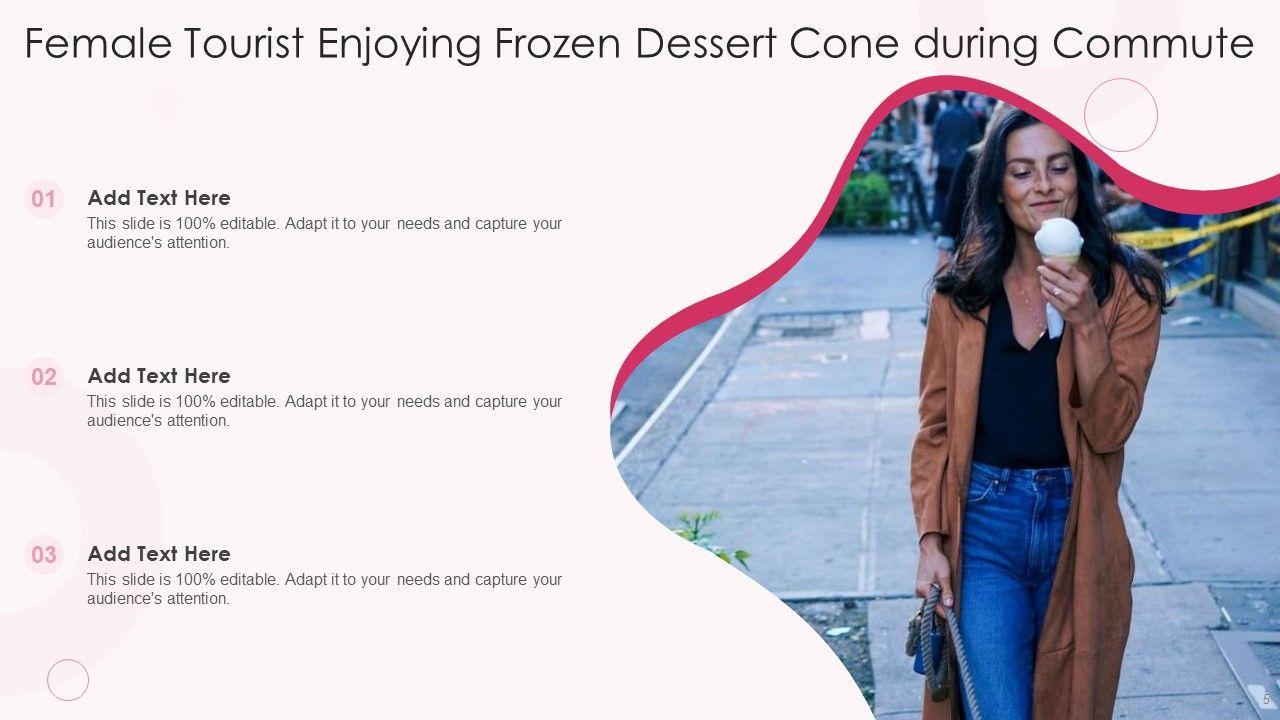 Female Tourist Enjoying Frozen Dessert Cone during Commute

01
Add Text Here
This slide is 100% editable. Adapt it to your needs and capture your audience's attention.

02
Add Text Here
This slide is 100% editable. Adapt it to your needs and capture your audience's attention.

03
Add Text Here
This slide is 100% editable. Adapt it to your needs and capture your audience's attention.

5